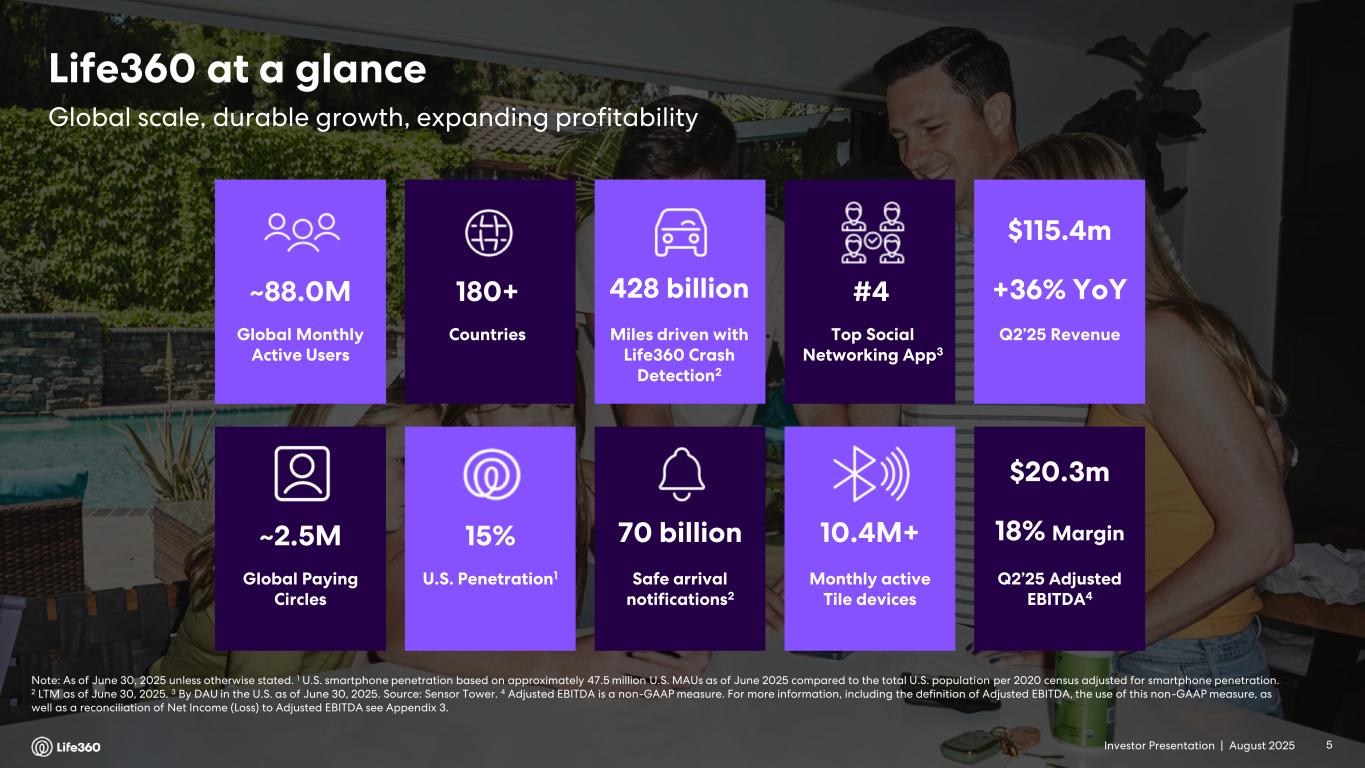 Life360 at a glance

Global scale, durable growth, expanding profitability

~88.0M
Global Monthly Active Users

180+
Countries

428 billion
Miles driven with Life360 Crash Detection$^2$

#4
Top Social Networking App$^3$

$115.4m
+36% YoY
Q2'25 Revenue

~2.5M
Global Paying Circles

15%
U.S. Penetration$^1$

70 billion
Safe arrival notifications$^2$

10.4M+
Monthly active Tile devices

$20.3m
18% Margin
Q2'25 Adjusted EBITDA$^4$

Note: As of June 30, 2025 unless otherwise stated. $^1$ U.S. smartphone penetration based on approximately 47.5 million U.S. MAUs as of June 2025 compared to the total U.S. population per 2020 census adjusted for smartphone penetration. $^2$ LTM as of June 30, 2025. $^3$ By DAU in the U.S. as of June 30, 2025. Source: Sensor Tower. $^4$ Adjusted EBITDA is a non-GAAP measure. For more information, including the definition of Adjusted EBITDA, the use of this non-GAAP measure, as well as a reconciliation of Net Income (Loss) to Adjusted EBITDA see Appendix 3.

Life360

Investor Presentation | August 2025 5